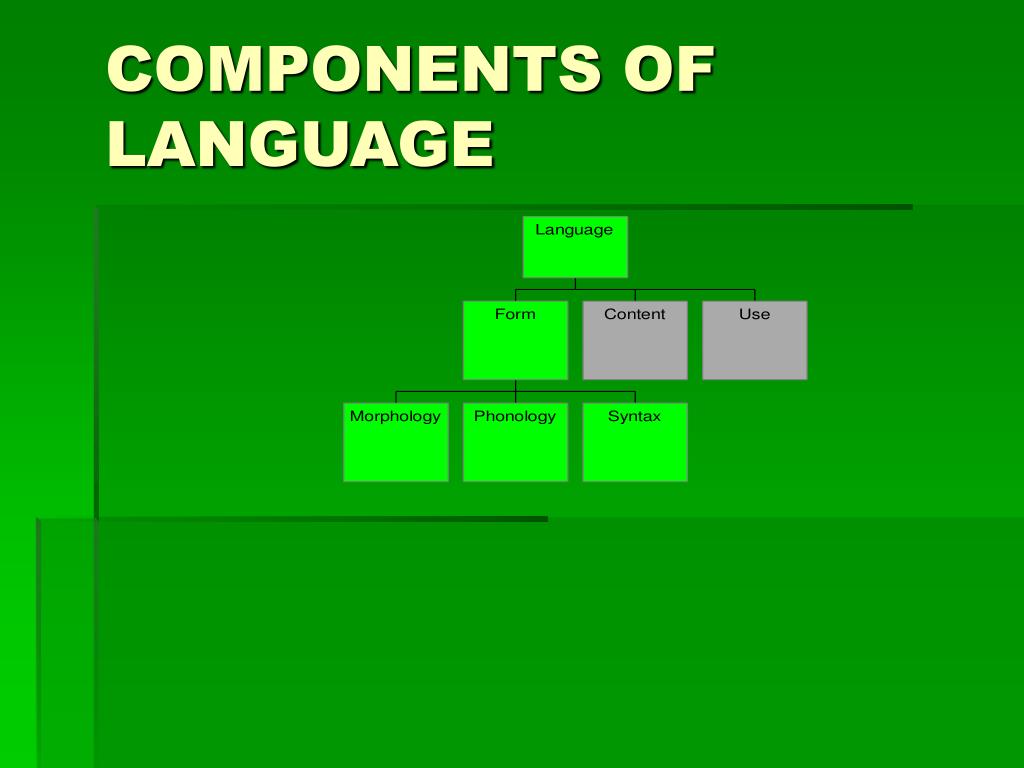 COMPONENTS OF LANGUAGE

Language

Form

Content

Use

Morphology

Phonology

Syntax